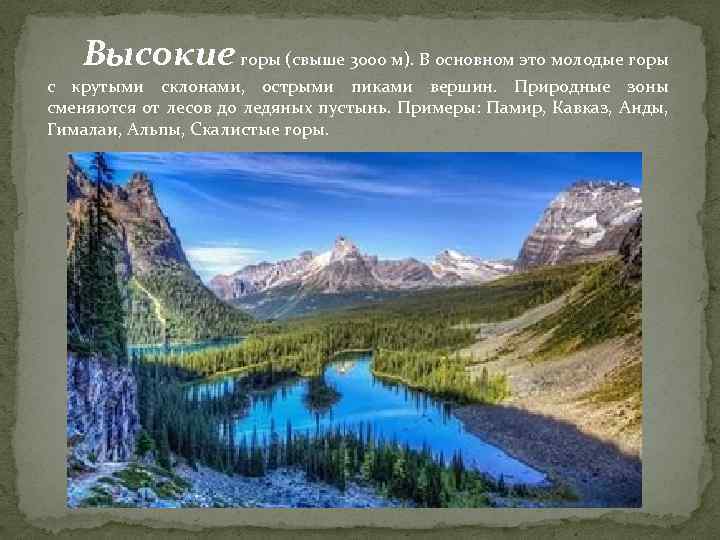 Высокие горы (свыше 3000 м). В основном это молодые горы с крутыми склонами, острыми пиками вершин. Природные зоны сменяются от лесов до ледяных пустынь. Примеры: Памир, Кавказ, Анды, Гималаи, Альпы, Скалистые горы.